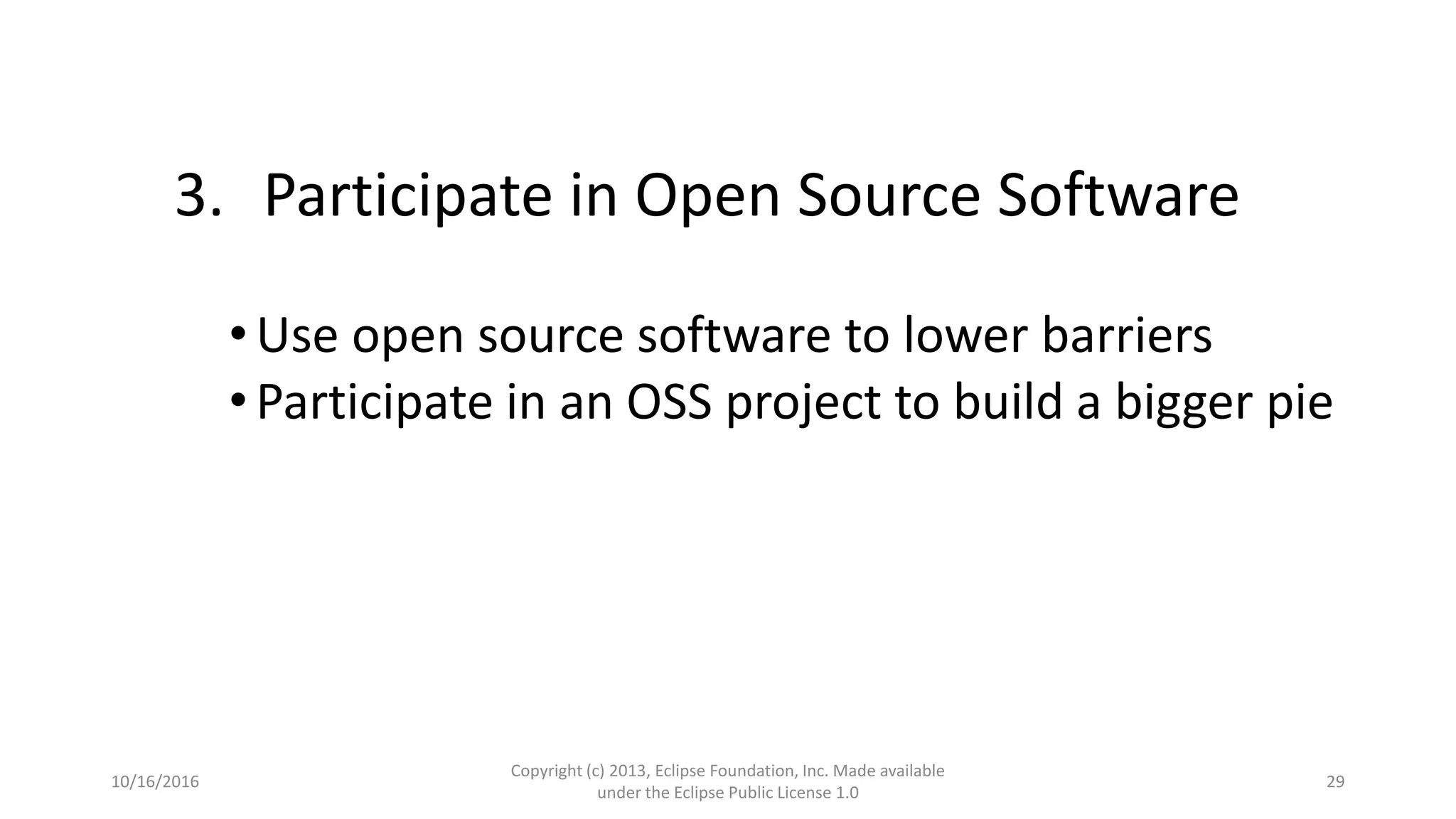 3. Participate in Open Source Software

• Use open source software to lower barriers
• Participate in an OSS project to build a bigger pie

10/16/2016

Copyright (c) 2013, Eclipse Foundation, Inc. Made available under the Eclipse Public License 1.0

29